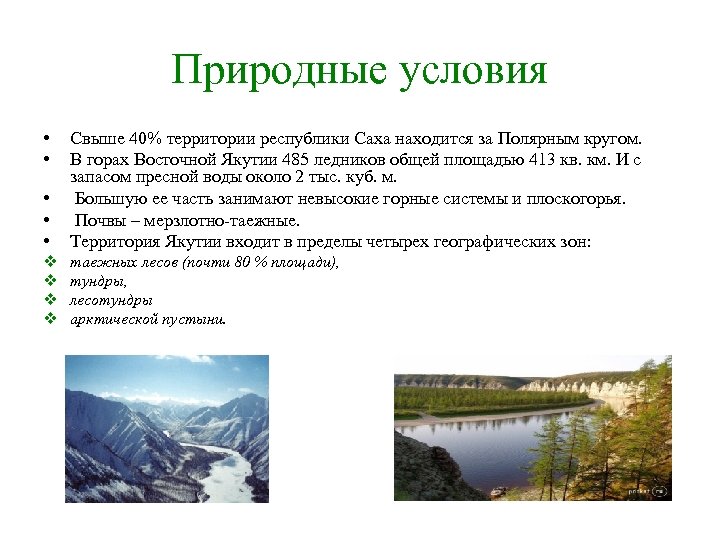 Природные условия

• Свыше 40% территории республики Саха находится за Полярным кругом.
• В горах Восточной Якутии 485 ледников общей площадью 413 кв. км. И с запасом пресной воды около 2 тыс. куб. м.
• Большую ее часть занимают невысокие горные системы и плоскогорья.
• Почвы – мерзлотно-таежные.
• Территория Якутии входит в пределы четырех географических зон:
❖ таежных лесов (почти 80 % площади),
❖ тундры,
❖ лесотундры
❖ арктической пустыни.